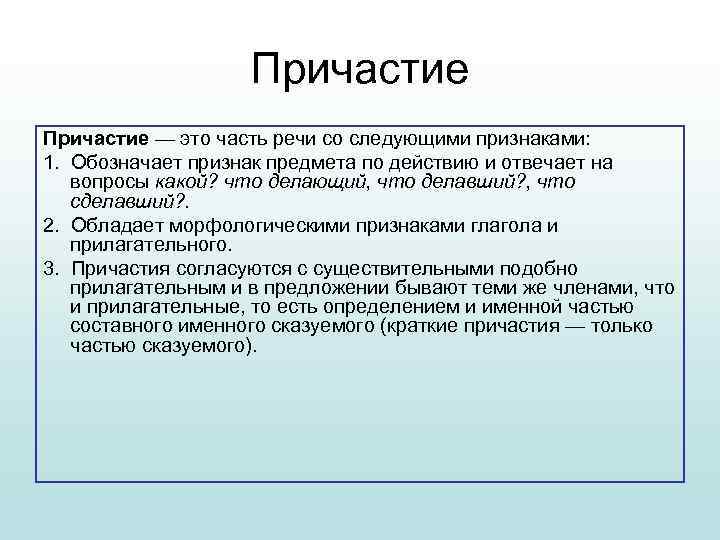 Причастие

Причастие — это часть речи со следующими признаками:

1. Обозначает признак предмета по действию и отвечает на вопросы какой? что делающий, что делавший?, что сделавший?.

2. Обладает морфологическими признаками глагола и прилагательного.

3. Причастия согласуются с существительными подобно прилагательным и в предложении бывают теми же членами, что и прилагательные, то есть определением и именной частью составного именного сказуемого (краткие причастия — только частью сказуемого).